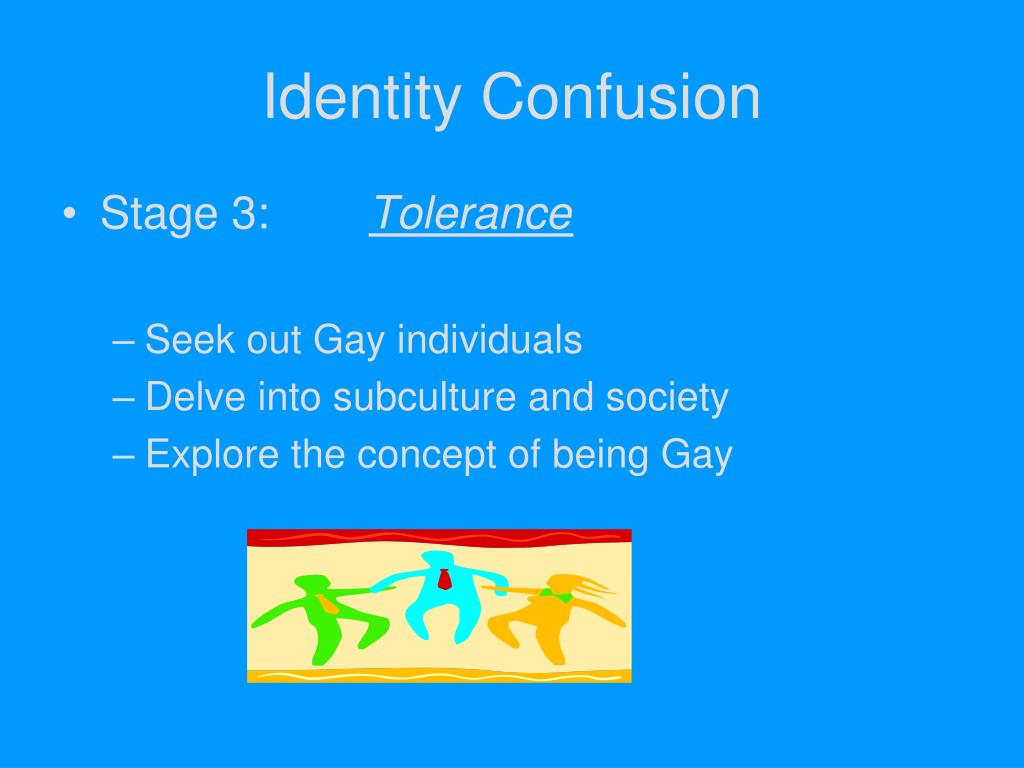 Identity Confusion

• Stage 3: Tolerance

– Seek out Gay individuals
– Delve into subculture and society
– Explore the concept of being Gay